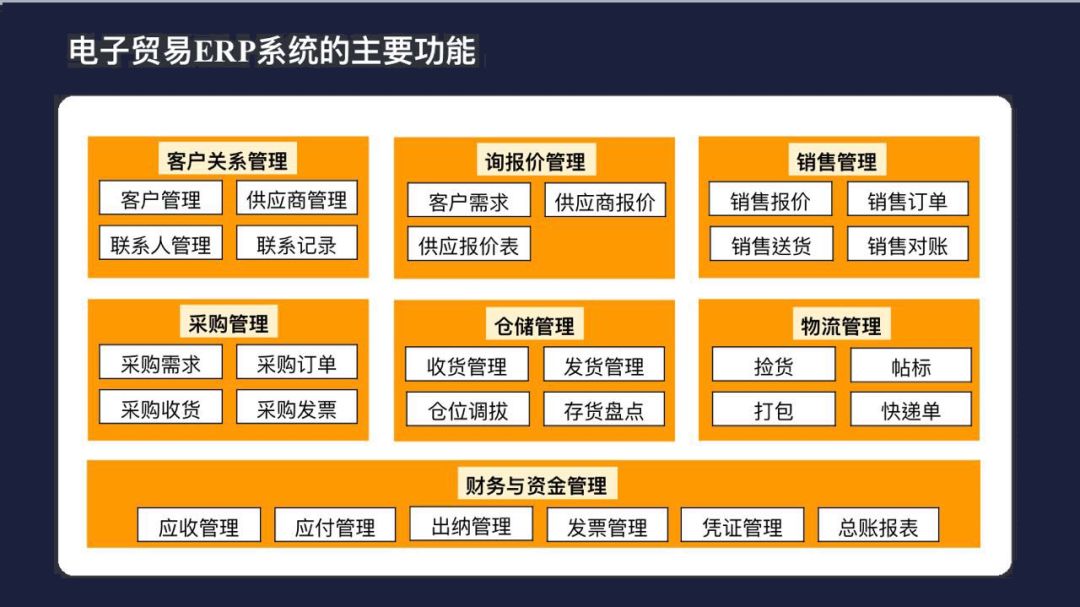 电子贸易ERP系统的主要功能

客户关系管理
客户管理 供应商管理
联系人管理 联系记录

询报价管理
客户需求 供应商报价
供应报价表

销售管理
销售报价 销售订单
销售送货 销售对账

采购管理
采购需求 采购订单
采购收货 采购发票

仓储管理
收货管理 发货管理
仓位调拔 存货盘点

物流管理
捡货 帖标
打包 快递单

财务与资金管理
应收管理 应付管理 出纳管理 发票管理 凭证管理 总账报表